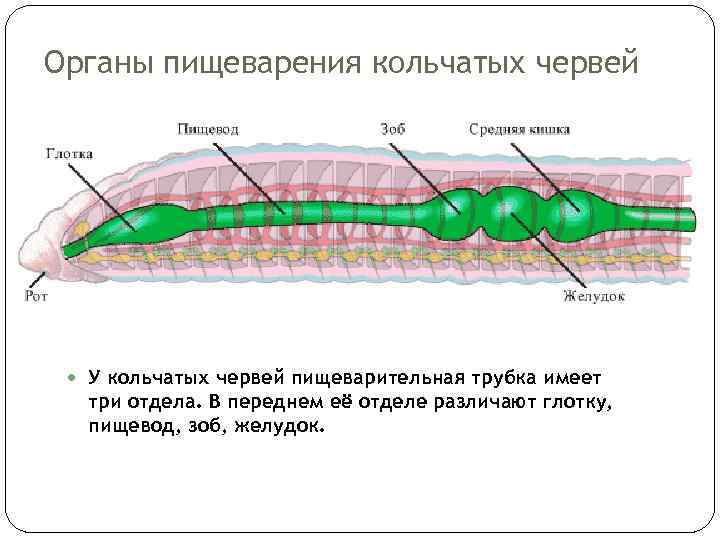 Органы пищеварения кольчатых червей

Пищевод

Зоб

Средняя кишка

Глотка

Рот

Желудок

У кольчатых червей пищеварительная трубка имеет три отдела. В переднем её отделе различают глотку, пищевод, зоб, желудок.